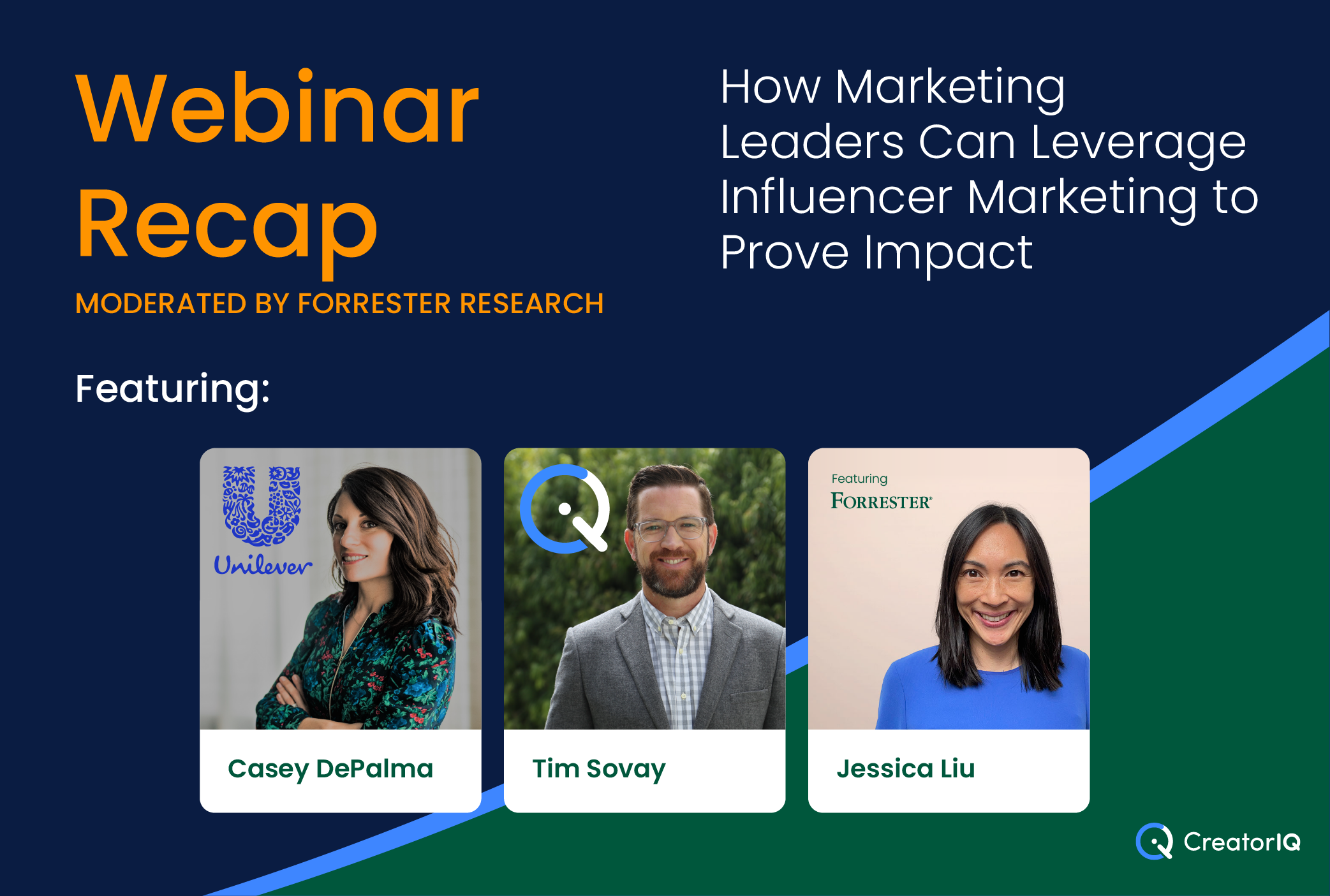 Webinar Recap

MODERATED BY FORRESTER RESEARCH

How Marketing Leaders Can Leverage Influencer Marketing to Prove Impact

Featuring:

Unilever

Casey DePalma

Tim Sovay

Featuring
FORRESTER®

Jessica Liu

CreatorIQ